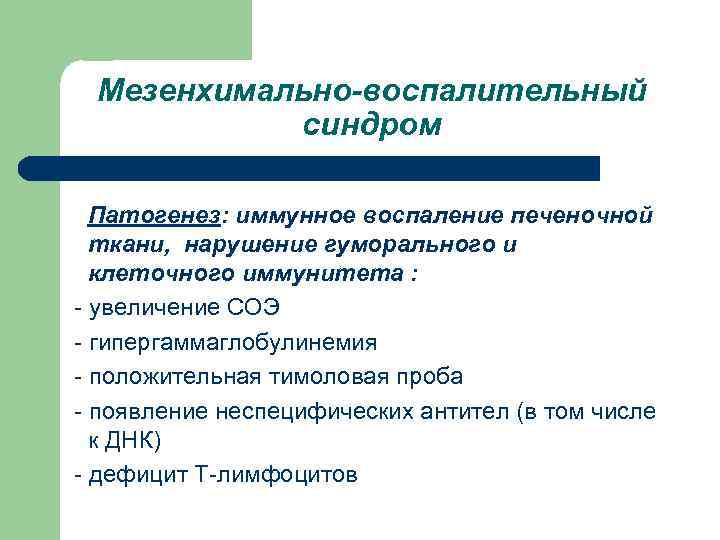 Мезенхимально-воспалительный синдром

Патогенез: иммунное воспаление печеночной ткани, нарушение гуморального и клеточного иммунитета :

- увеличение СОЭ
- гипергаммаглобулинемия
- положительная тимоловая проба
- появление неспецифических антител (в том числе к ДНК)
- дефицит Т-лимфоцитов